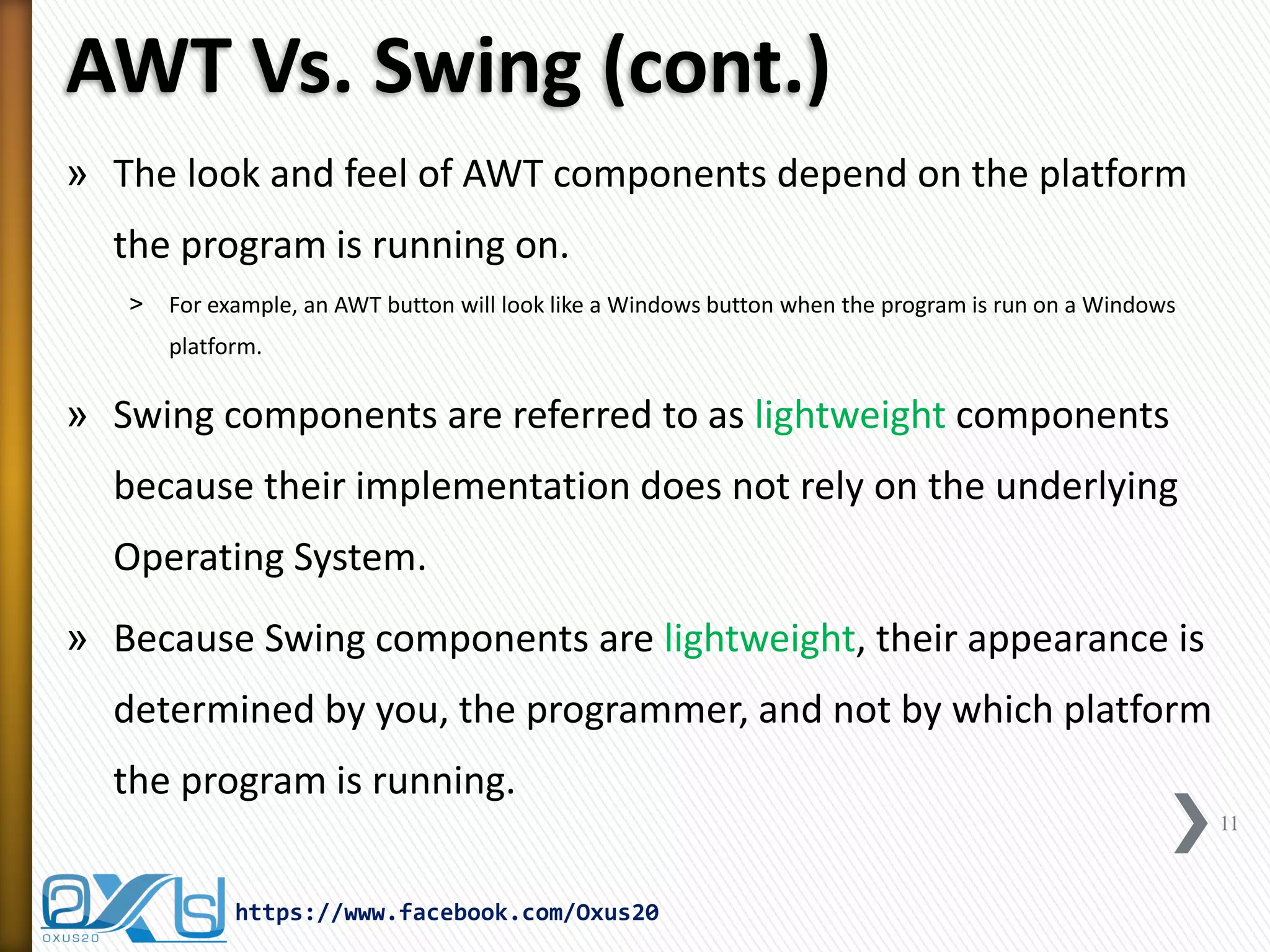 AWT Vs. Swing (cont.)

» The look and feel of AWT components depend on the platform the program is running on.

> For example, an AWT button will look like a Windows button when the program is run on a Windows platform.

» Swing components are referred to as lightweight components because their implementation does not rely on the underlying Operating System.

» Because Swing components are lightweight, their appearance is determined by you, the programmer, and not by which platform the program is running.

11

OXUS20

https://www.facebook.com/Oxus20